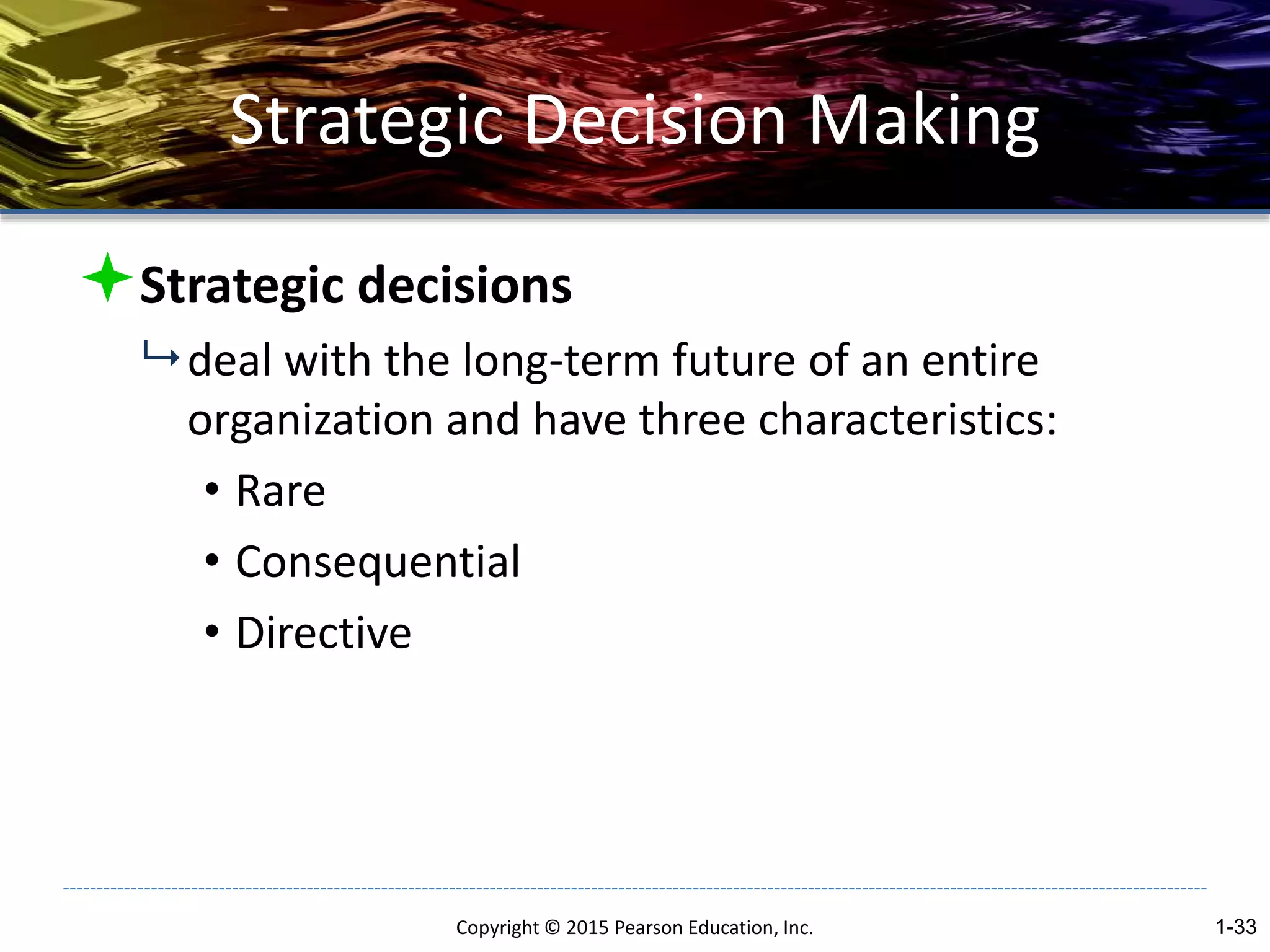 Strategic Decision Making

Strategic decisions

deal with the long-term future of an entire organization and have three characteristics:

• Rare
• Consequential
• Directive

Copyright © 2015 Pearson Education, Inc.

1-33